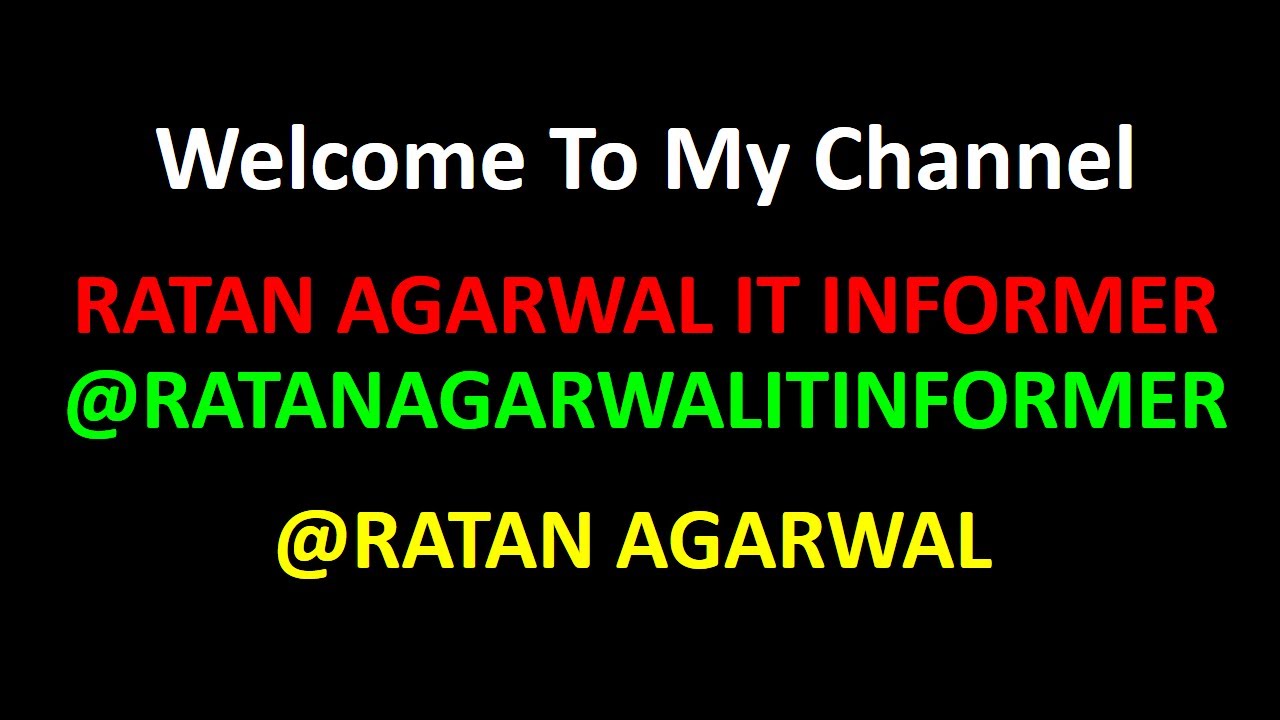 Welcome To My Channel

RATAN AGARWAL IT INFORMER
@RATANAGARWALITINFORMER

@RATAN AGARWAL